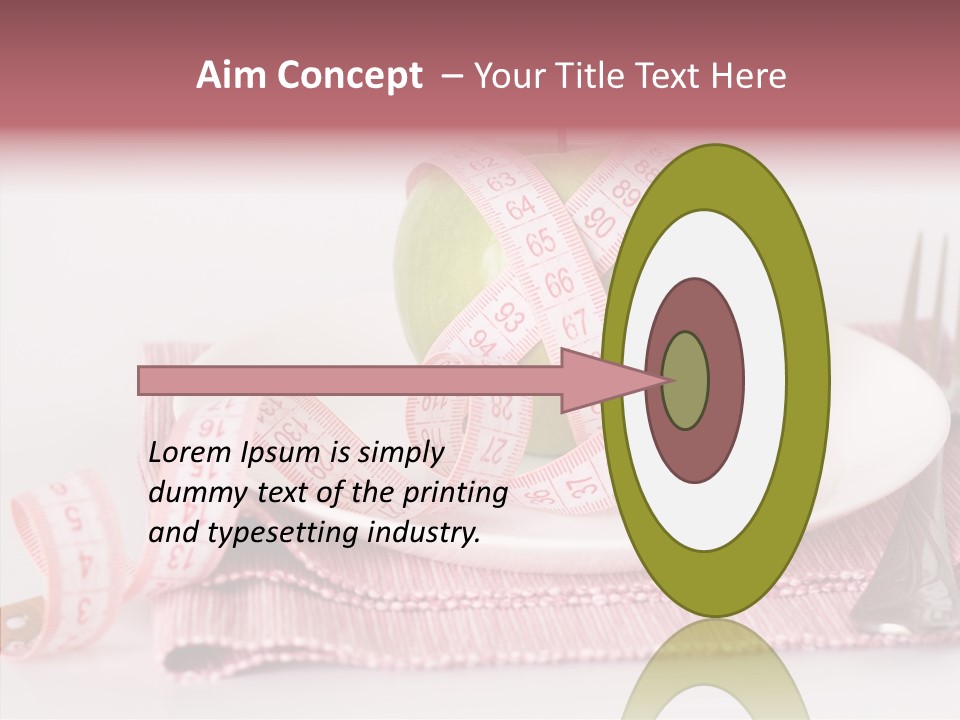 Aim Concept – Your Title Text Here

Lorem Ipsum is simply dummy text of the printing and typesetting industry.